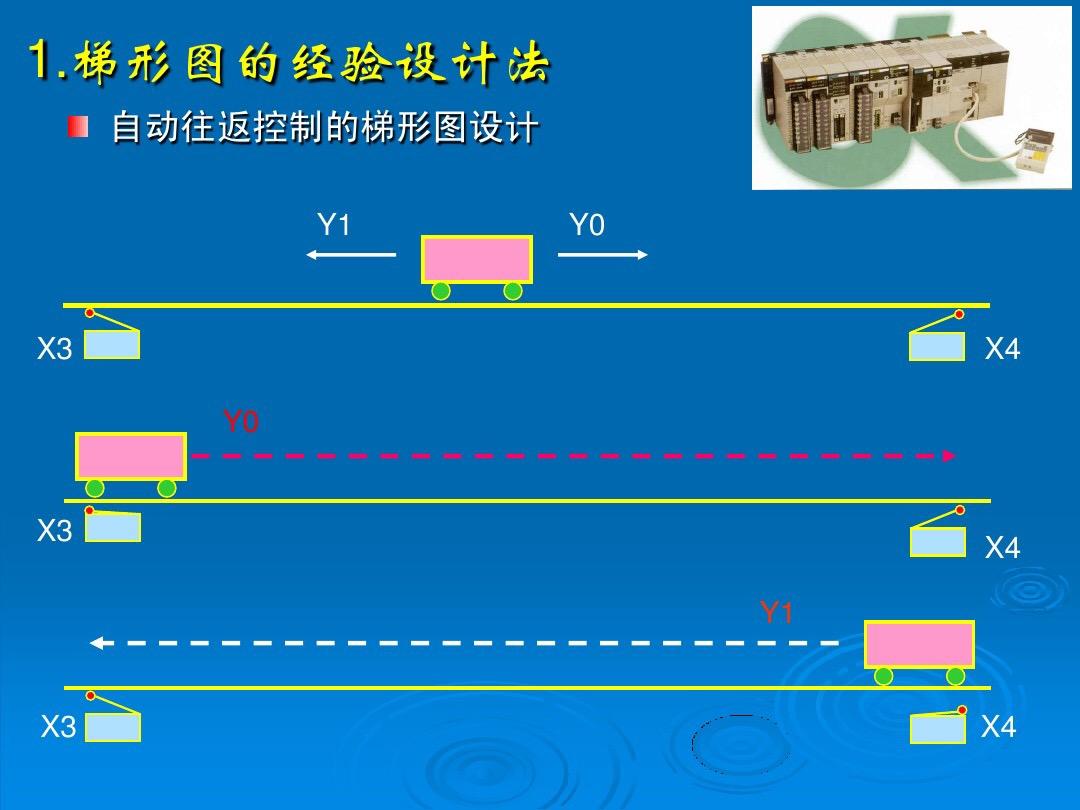 1.梯形图的经验设计法

自动往返控制的梯形图设计

Y1 Y0

X3 X4

Y0

X3 X4

Y1

X3 X4